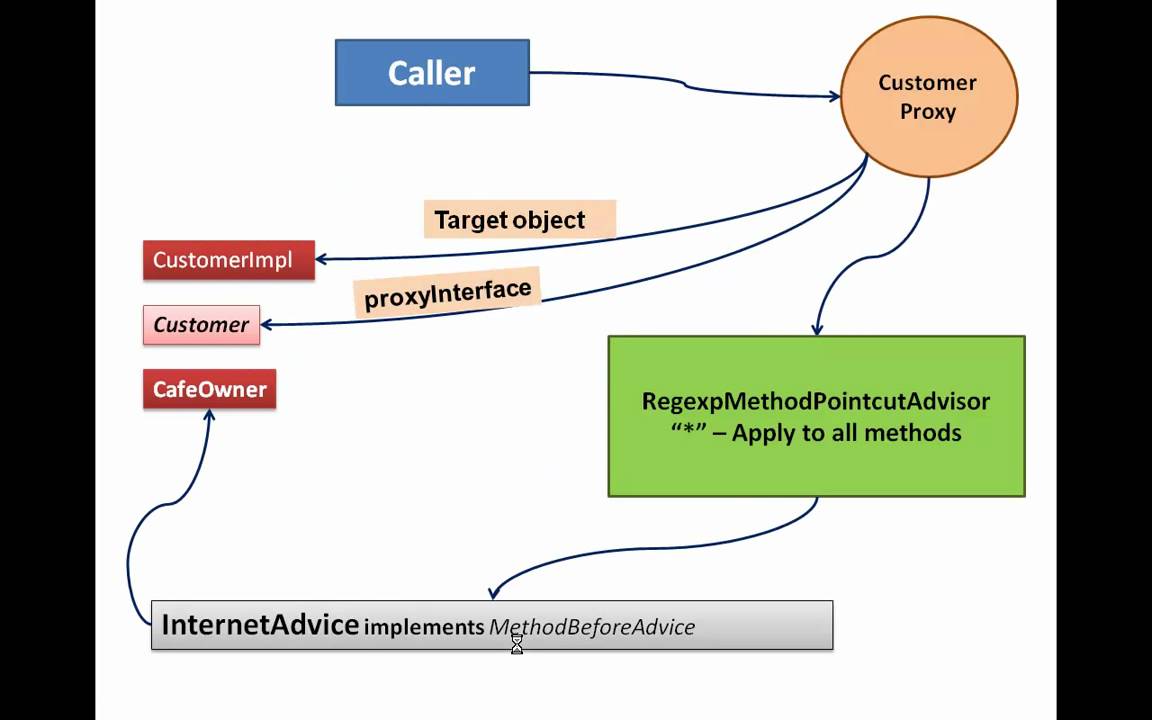 Caller

Customer Proxy

Target object

CustomerImpl

proxyInterface

Customer

CafeOwner

RegexpMethodPointcutAdvisor
“*” – Apply to all methods

InternetAdvice implements MethodBeforeAdvice